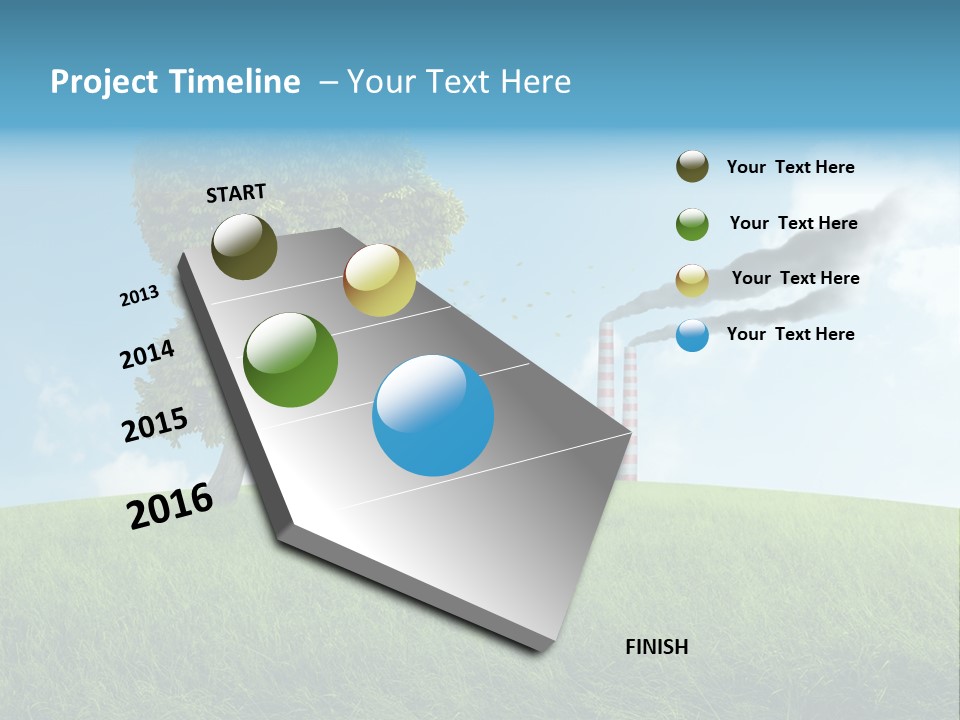 Project Timeline – Your Text Here

START

2013

2014

2015

2016

FINISH

Your Text Here

Your Text Here

Your Text Here

Your Text Here